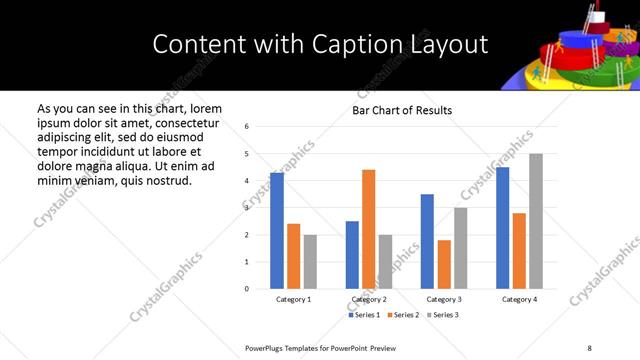 Content with Caption Layout

As you can see in this chart, lorem ipsum dolor sit amet, consectetur adipiscing elit, sed do eiusmod tempor incididunt ut labore et dolore magna aliqua. Ut enim ad minim veniam, quis nostrud.

Bar Chart of Results

6
5
4
3
2
1
0

Category 1
Category 2
Category 3
Category 4

Series 1
Series 2
Series 3

CrystalGraphics

PowerPlugs Templates for PowerPoint Preview

8